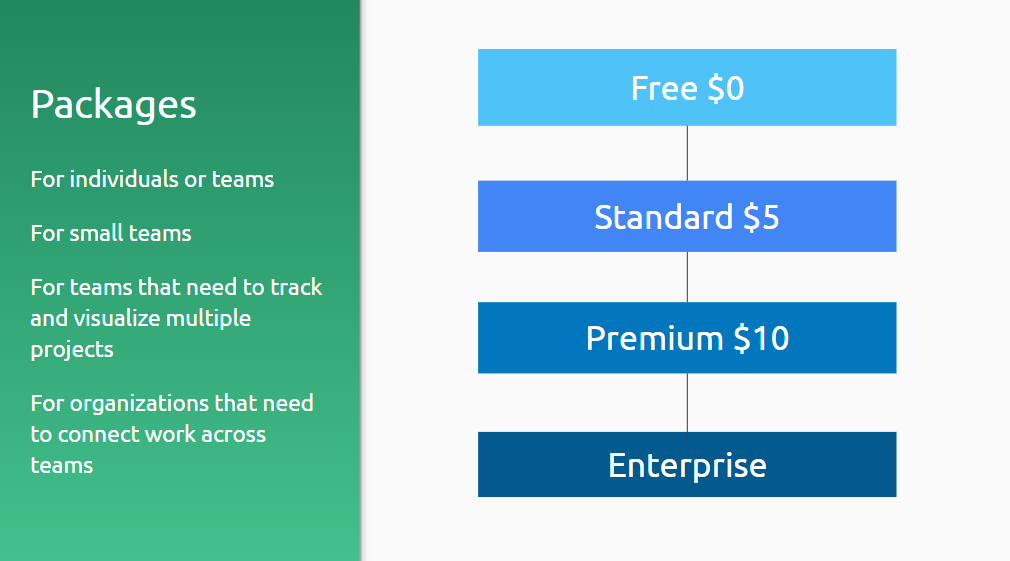 Packages

For individuals or teams

For small teams

For teams that need to track and visualize multiple projects

For organizations that need to connect work across teams

Free \$0

Standard \$5

Premium \$10

Enterprise